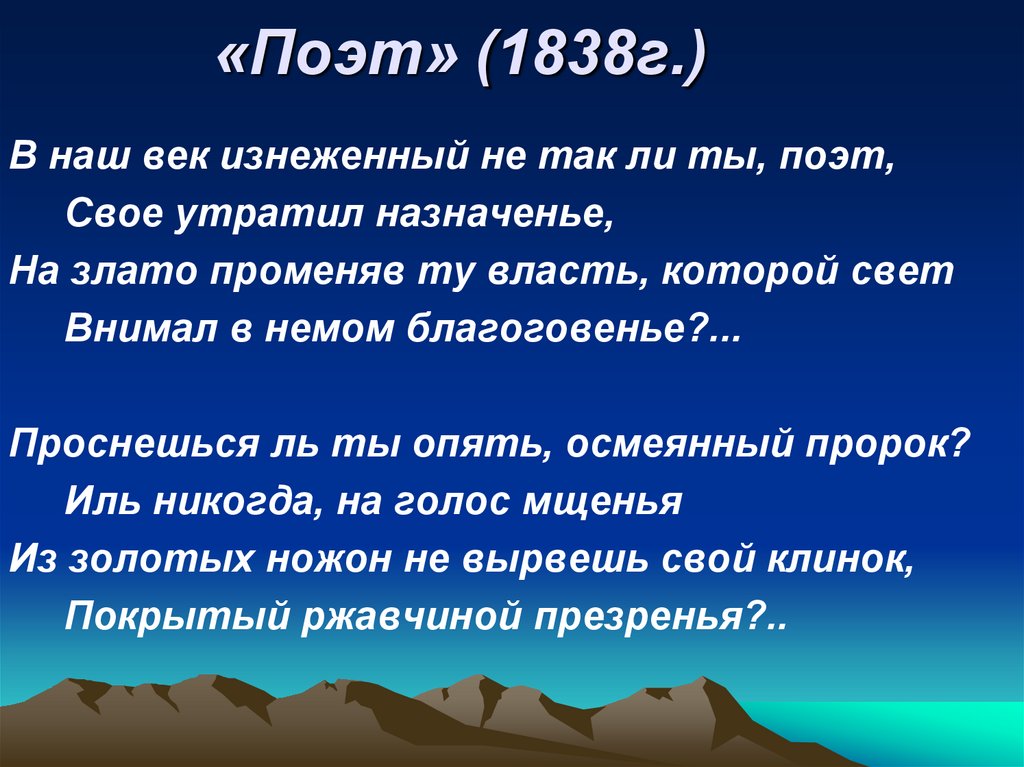 «Поэт» (1838г.)

В наш век изнеженный не так ли ты, поэт,
Свое утратил назначенье,
На злато променяв ту власть, которой свет
Внимал в немом благоговенье?...

Проснешься ль ты опять, осмеянный пророк?
Иль никогда, на голос мщенья
Из золотых ножон не вырвешь свой клинок,
Покрытый ржавчиной презренья?..